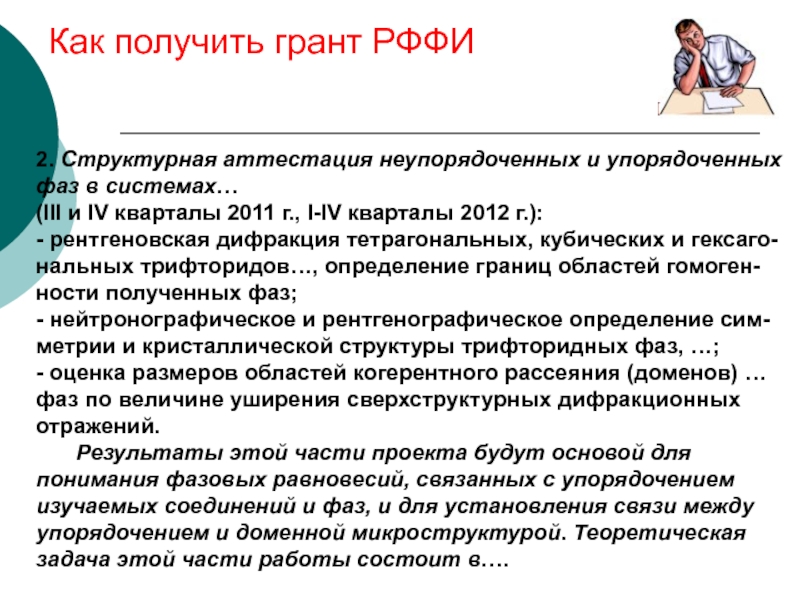 Как получить грант РФФИ

2. Структурная аттестация неупорядоченных и упорядоченных фаз в системах…
(III и IV кварталы 2011 г., I-IV кварталы 2012 г.):
- рентгеновская дифракция тетрагональных, кубических и гексагональных трифторидов…, определение границ областей гомогенности полученных фаз;
- нейтронографическое и рентгенографическое определение симметрии и кристаллической структуры трифторидных фаз, …;
- оценка размеров областей когерентного рассеяния (доменов) … фаз по величине уширения сверхструктурных дифракционных отражений.

Результаты этой части проекта будут основой для понимания фазовых равновесий, связанных с упорядочением изучаемых соединений и фаз, и для установления связи между упорядочением и доменной микроструктурой. Теоретическая задача этой части работы состоит в….